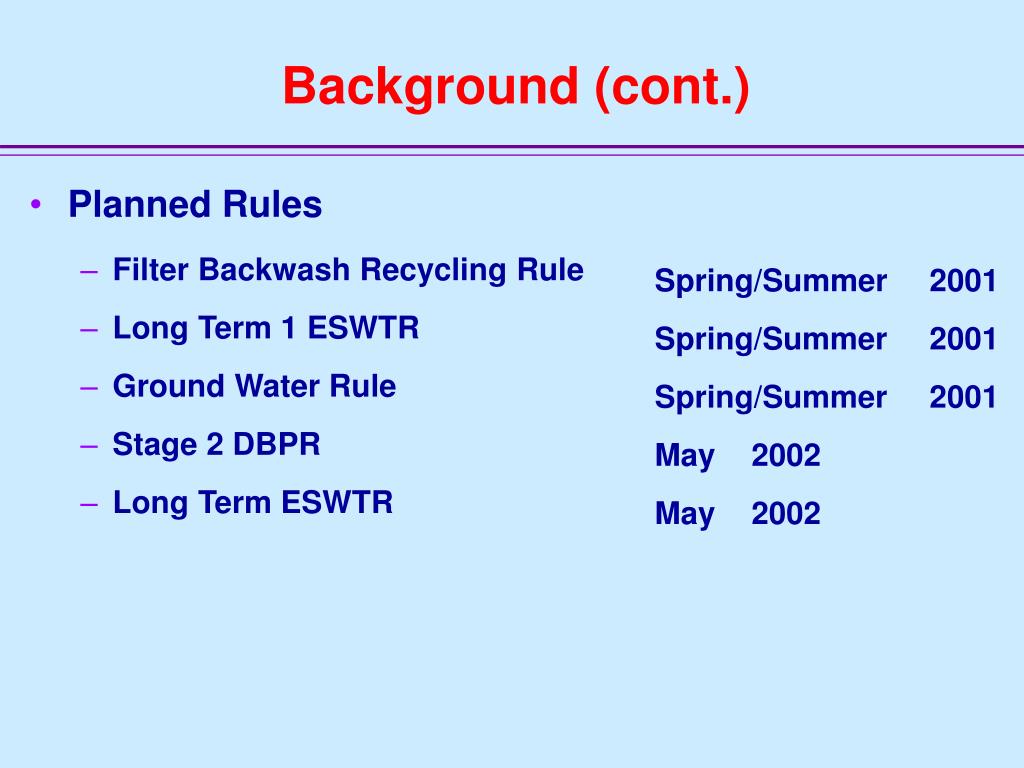 Background (cont.)

• Planned Rules

– Filter Backwash Recycling Rule
– Long Term 1 ESWTR
– Ground Water Rule
– Stage 2 DBPR
– Long Term ESWTR

Spring/Summer 2001
Spring/Summer 2001
Spring/Summer 2001
May 2002
May 2002